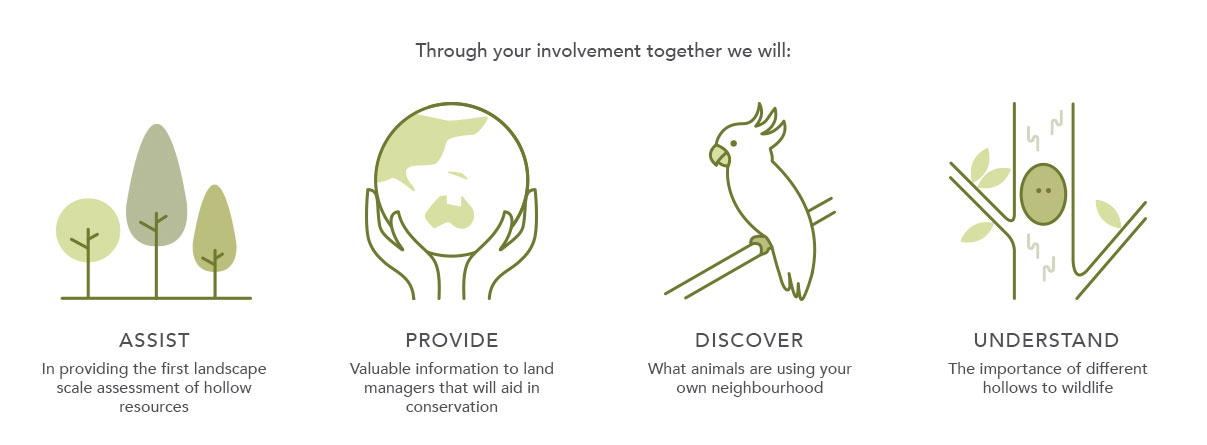 Through your involvement together we will:

ASSIST
In providing the first landscape scale assessment of hollow resources

PROVIDE
Valuable information to land managers that will aid in conservation

DISCOVER
What animals are using your own neighbourhood

UNDERSTAND
The importance of different hollows to wildlife